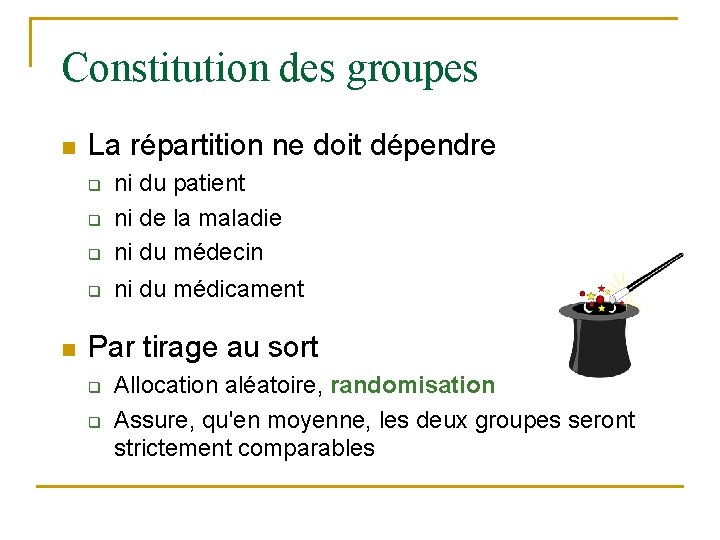 Constitution des groupes

La répartition ne doit dépendre

ni du patient

ni de la maladie

ni du médecin

ni du médicament

Par tirage au sort

Allocation aléatoire, randomisation

Assure, qu'en moyenne, les deux groupes seront strictement comparables